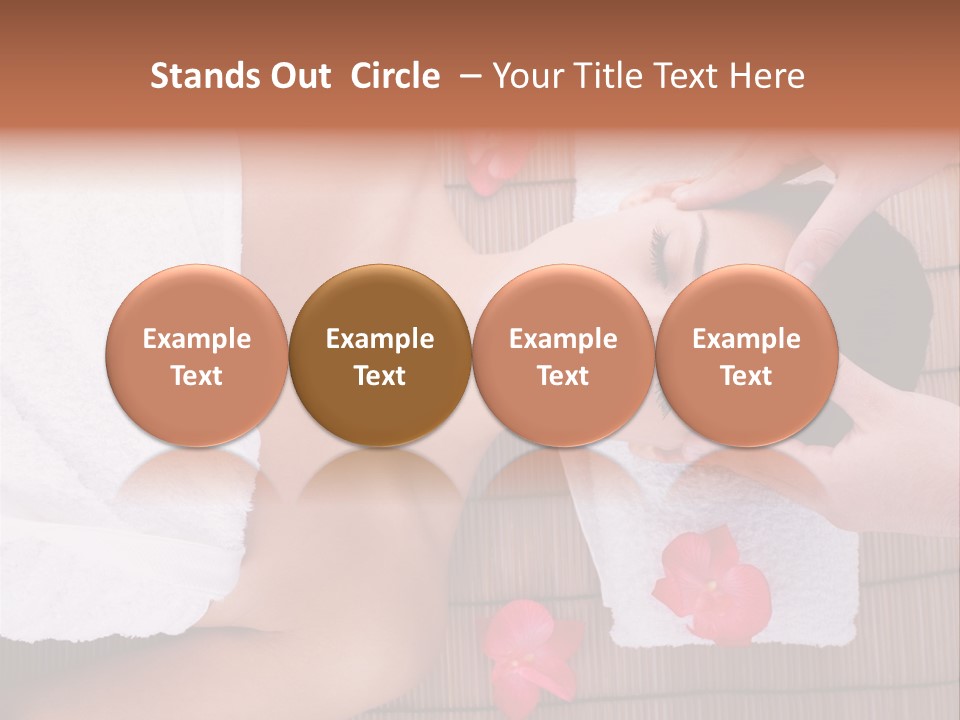 Stands Out Circle – Your Title Text Here

Example Text

Example Text

Example Text

Example Text